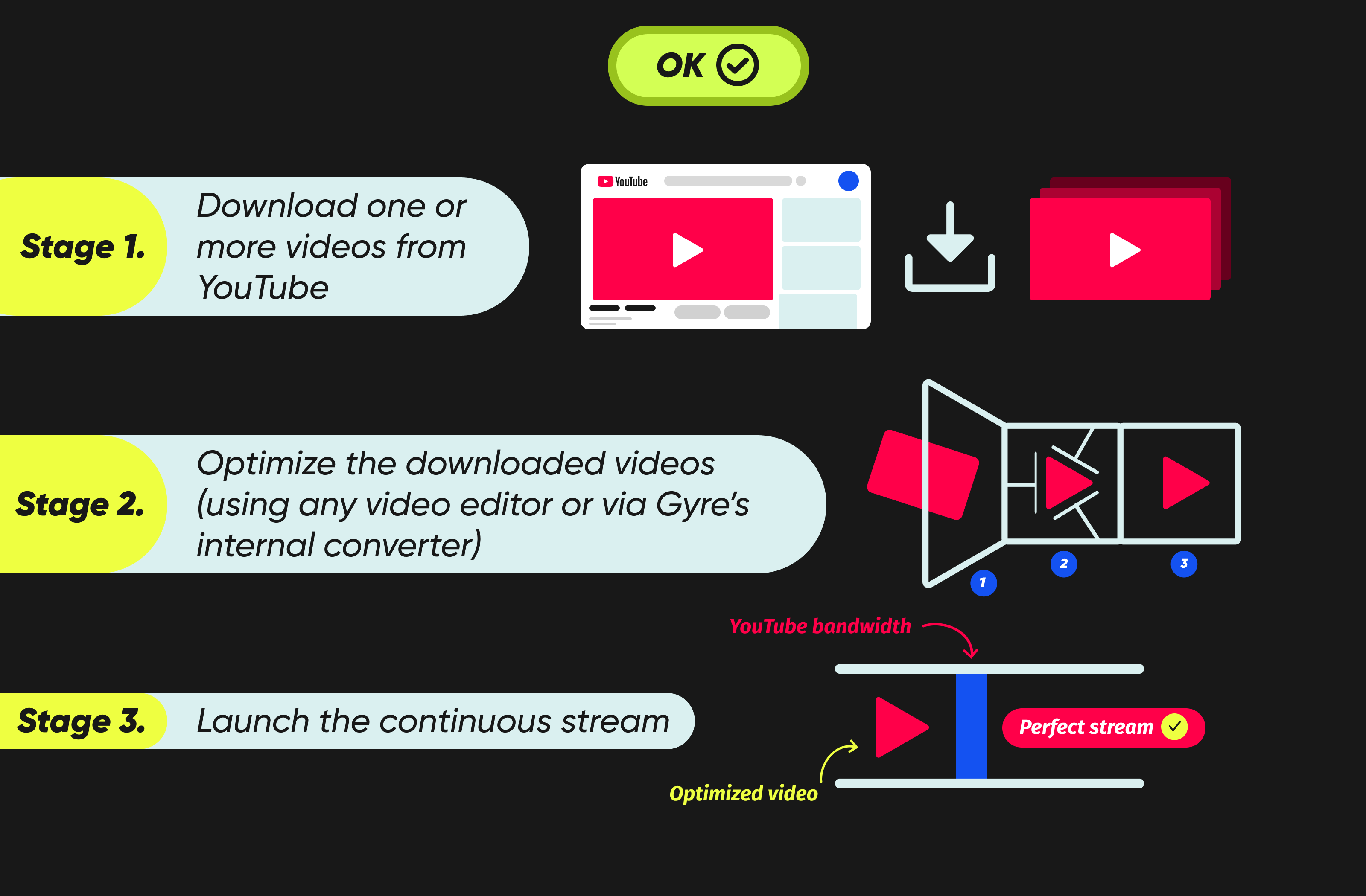 OK

Stage 1.

Download one or more videos from YouTube

YouTube

Stage 2.

Optimize the downloaded videos (using any video editor or via Gyre's internal converter)

1

2

3

YouTube bandwidth

Stage 3.

Launch the continuous stream

Perfect stream

Optimized video